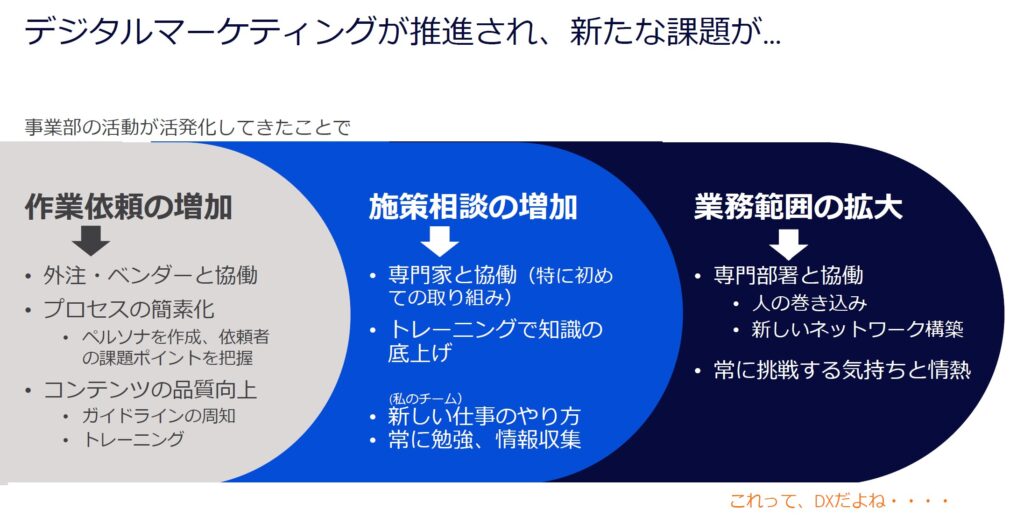 デジタルマーケティングが推進され、新たな課題が…

事業部の活動が活発化してきたことで

作業依頼の増加

• 外注・ベンダーと協働
• プロセスの簡素化
  • ペルソナを作成、依頼者の課題ポイントを把握
• コンテンツの品質向上
  • ガイドラインの周知
  • トレーニング

施策相談の増加

• 専門家と協働（特に初めての取り組み）
• トレーニングで知識の底上げ

(私のチーム)
• 新しい仕事のやり方
• 常に勉強、情報収集

業務範囲の拡大

• 専門部署と協働
  • 人の巻き込み
  • 新しいネットワーク構築
• 常に挑戦する気持ちと情熱

これって、DXだよね・・・・